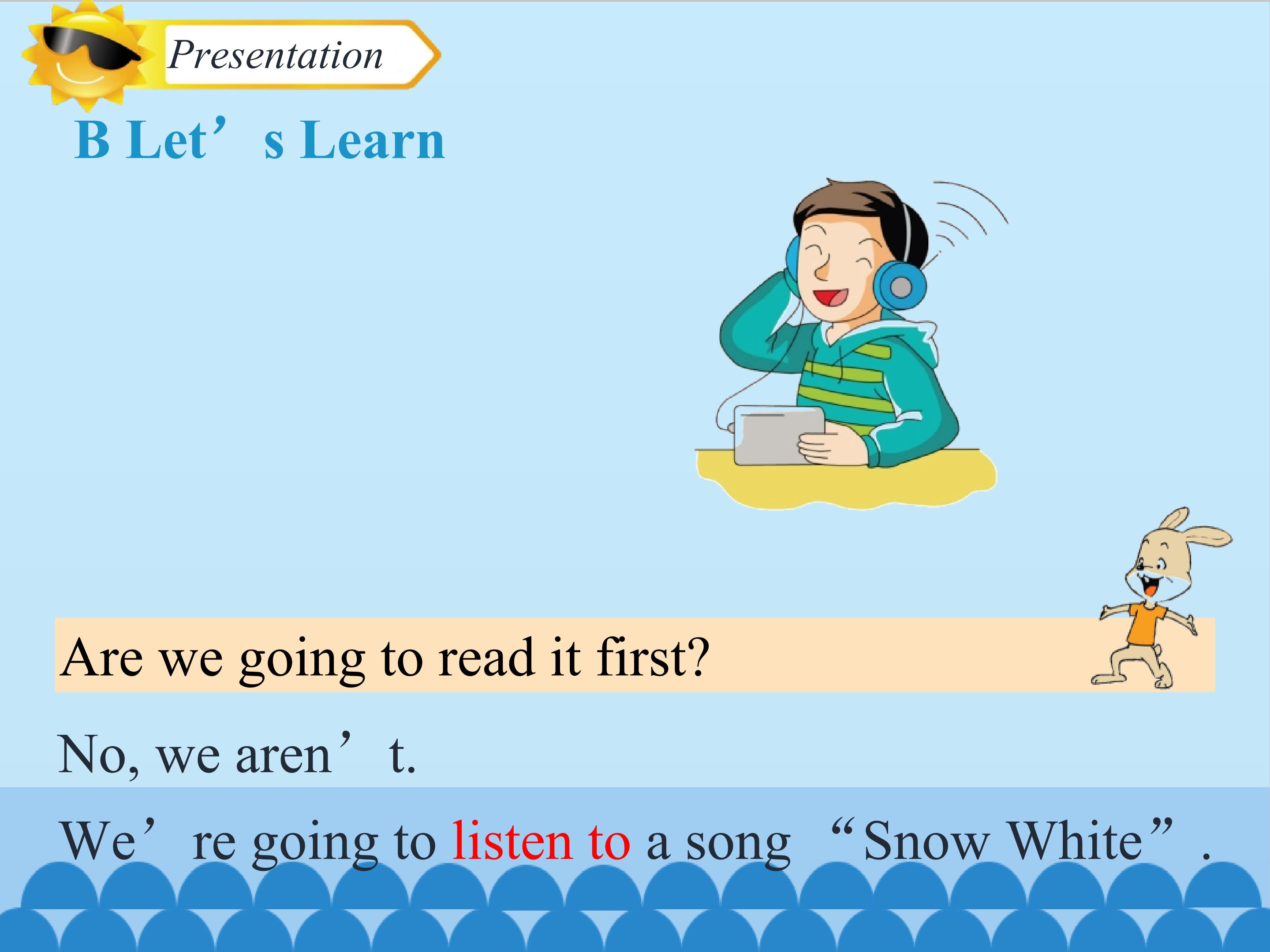 Presentation

B Let’s Learn

Are we going to read it first?

No, we aren’t.

We’re going to listen to a song “Snow White”.